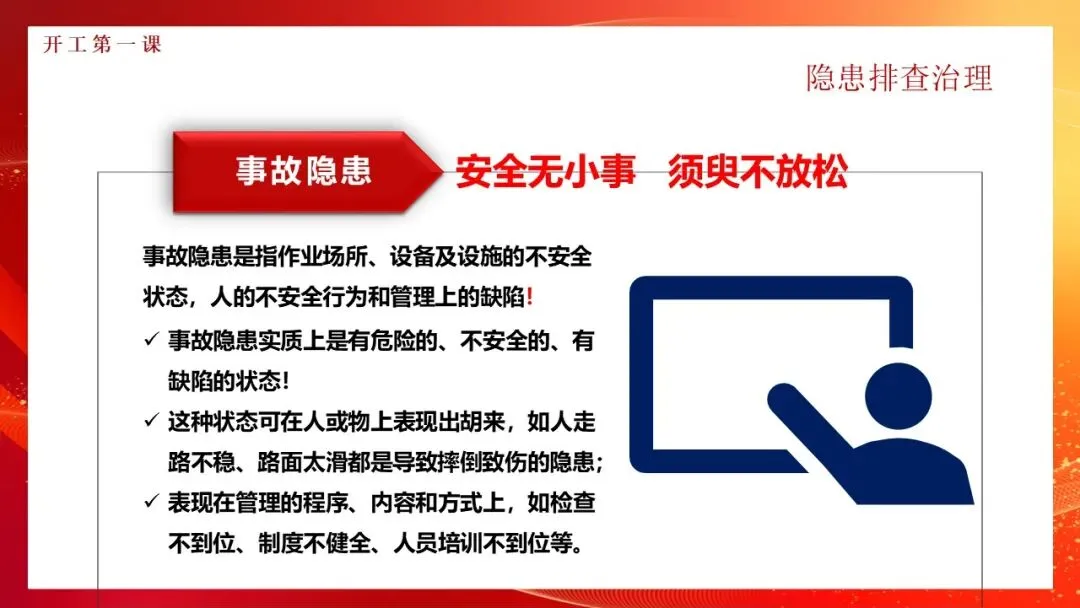 开工第一课

隐患排查治理

事故隐患

安全无小事　须臾不放松

事故隐患是指作业场所、设备及设施的不安全状态，人的不安全行为和管理上的缺陷！

✓ 事故隐患实质上是有危险的、不安全的、有缺陷的状态！

✓ 这种状态可在人或物上表现出胡来，如人走路不稳、路面太滑都是导致摔倒致伤的隐患；

✓ 表现在管理的程序、内容和方式上，如检查不到位、制度不健全、人员培训不到位等。